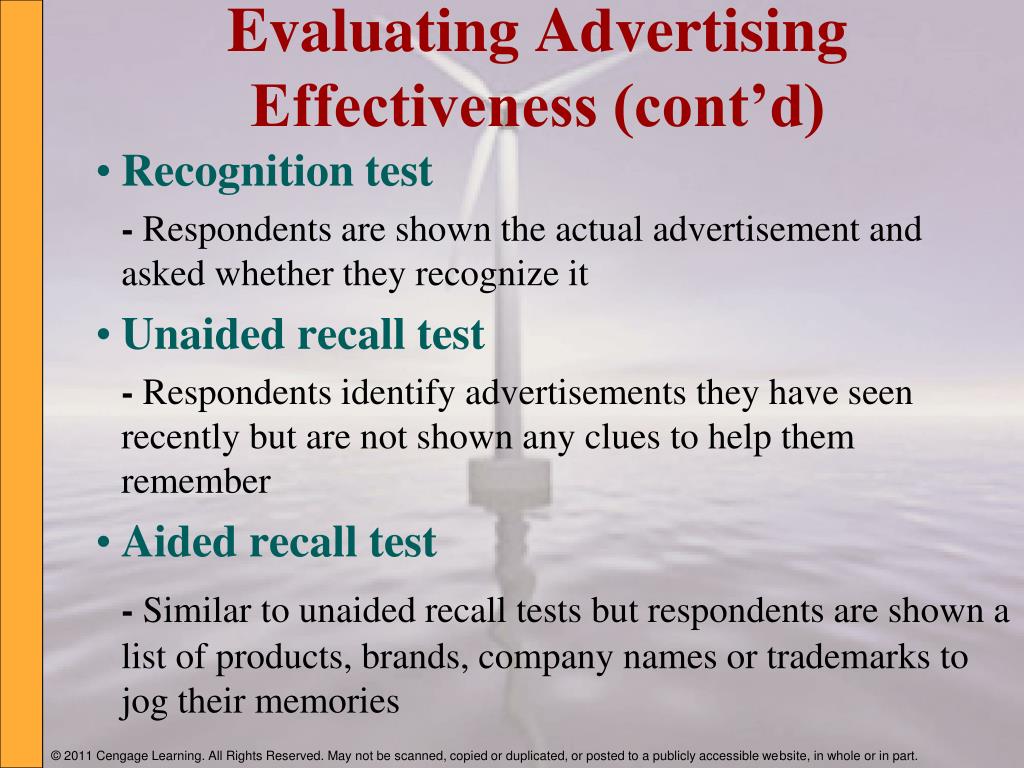 Evaluating Advertising Effectiveness (cont’d)

• Recognition test

- Respondents are shown the actual advertisement and asked whether they recognize it

• Unaided recall test

- Respondents identify advertisements they have seen recently but are not shown any clues to help them remember

• Aided recall test

- Similar to unaided recall tests but respondents are shown a list of products, brands, company names or trademarks to jog their memories

© 2011 Cengage Learning. All Rights Reserved. May not be scanned, copied or duplicated, or posted to a publicly accessible website, in whole or in part.